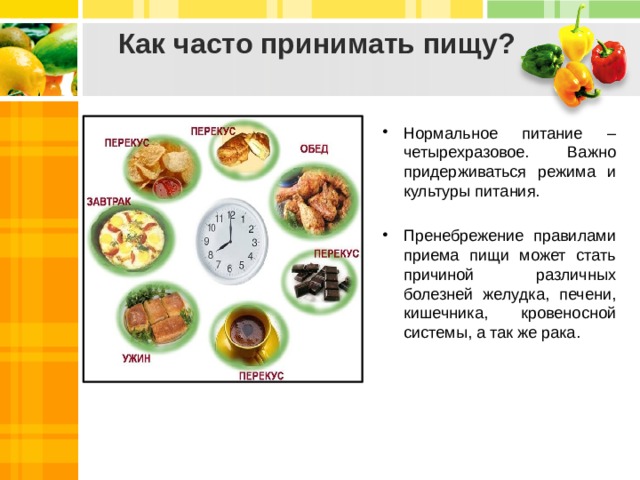 Как часто принимать пищу?

ПЕРЕКУС

ПЕРЕКУС

ОБЕД

ЗАВТРАК

11 12 1 2 3 4 5 6 7 8 9 10

ПЕРЕКУС

УЖИН

ПЕРЕКУС

• Нормальное питание – четырехразовое. Важно придерживаться режима и культуры питания.

• Пренебрежение правилами приема пищи может стать причиной различных болезней желудка, печени, кишечника, кровеносной системы, а так же рака.